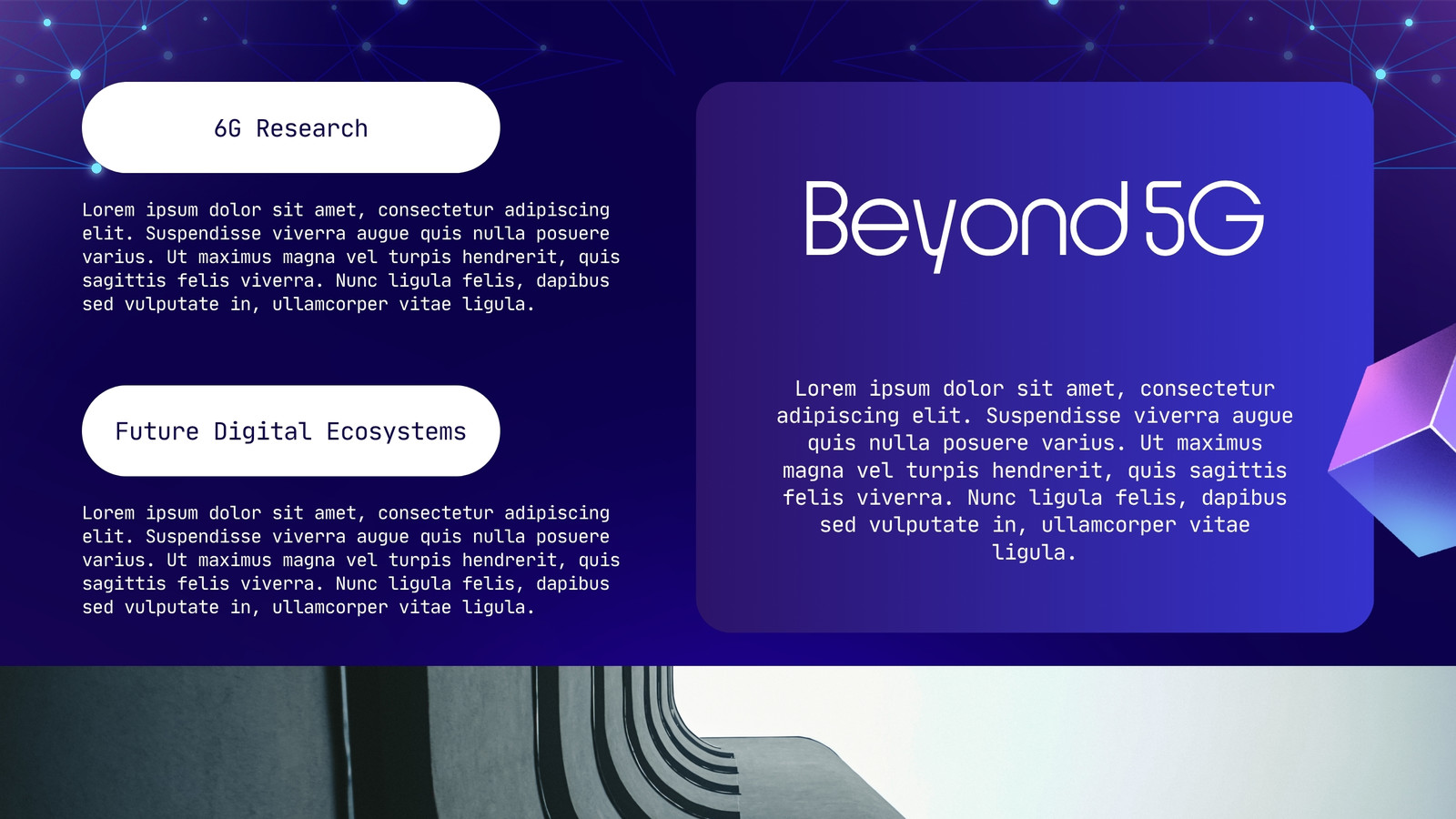 6G Research

Lorem ipsum dolor sit amet, consectetur adipiscing elit. Suspendisse viverra augue quis nulla posuere varius. Ut maximus magna vel turpis hendrerit, quis sagittis felis viverra. Nunc ligula felis, dapibus sed vulputate in, ullamcorper vitae ligula.

Future Digital Ecosystems

Lorem ipsum dolor sit amet, consectetur adipiscing elit. Suspendisse viverra augue quis nulla posuere varius. Ut maximus magna vel turpis hendrerit, quis sagittis felis viverra. Nunc ligula felis, dapibus sed vulputate in, ullamcorper vitae ligula.

Beyond 5G

Lorem ipsum dolor sit amet, consectetur adipiscing elit. Suspendisse viverra augue quis nulla posuere varius. Ut maximus magna vel turpis hendrerit, quis sagittis felis viverra. Nunc ligula felis, dapibus sed vulputate in, ullamcorper vitae ligula.